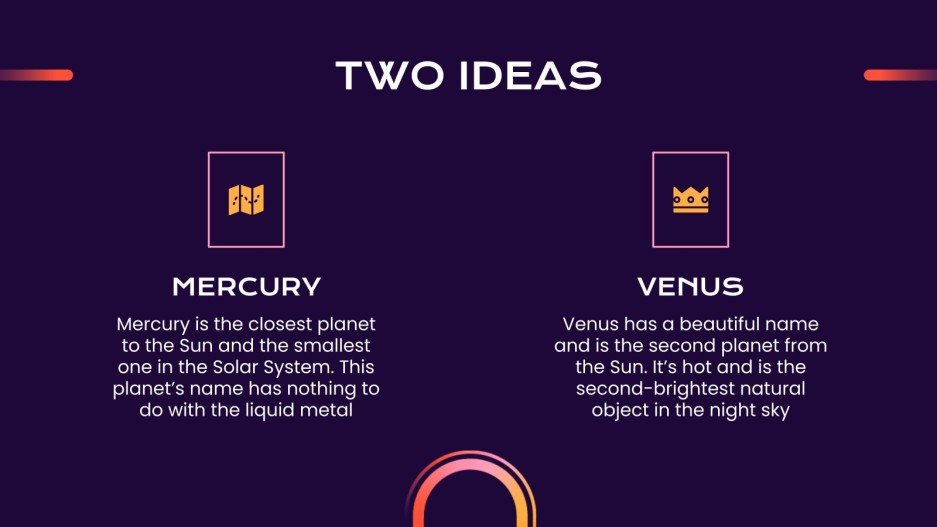 TWO IDEAS

MERCURY

Mercury is the closest planet to the Sun and the smallest one in the Solar System. This planet's name has nothing to do with the liquid metal

VENUS

Venus has a beautiful name and is the second planet from the Sun. It's hot and is the second-brightest natural object in the night sky